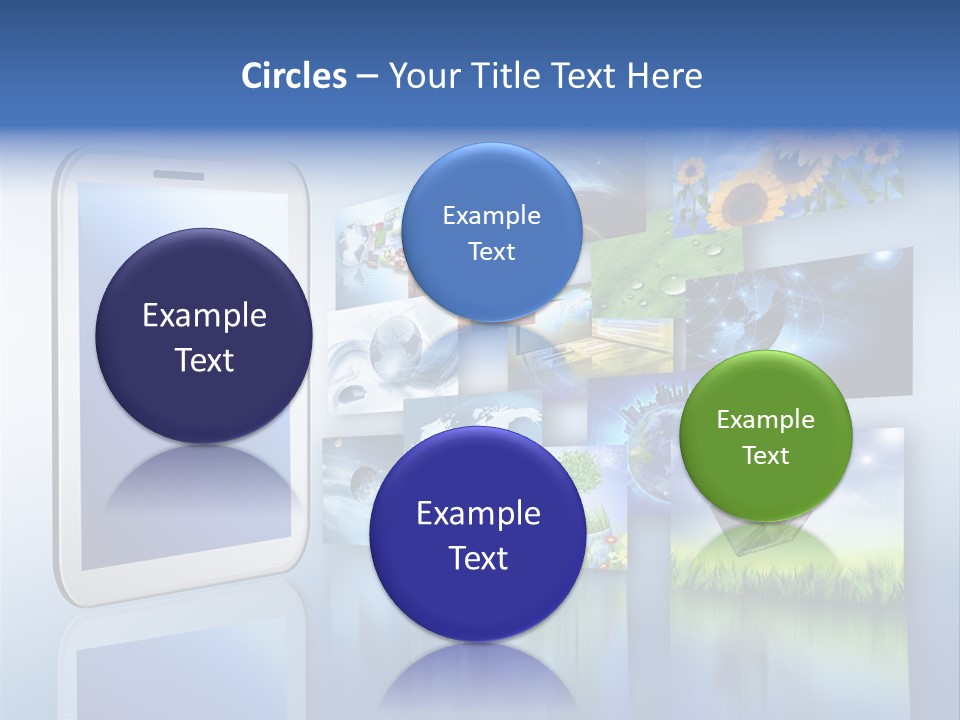 Circles – Your Title Text Here

Example Text

Example Text

Example Text

Example Text